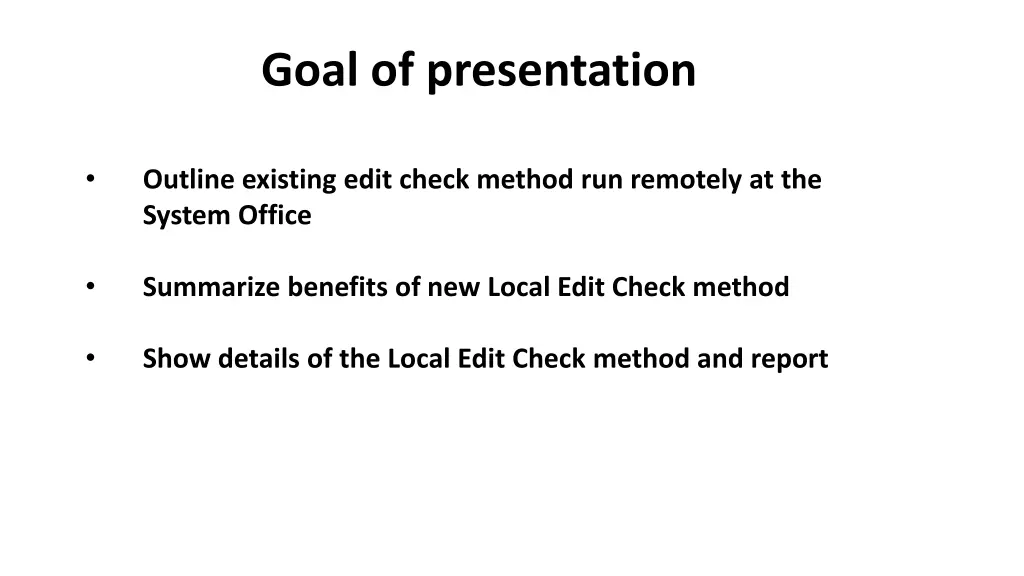 Goal of presentation

• Outline existing edit check method run remotely at the System Office

• Summarize benefits of new Local Edit Check method

• Show details of the Local Edit Check method and report